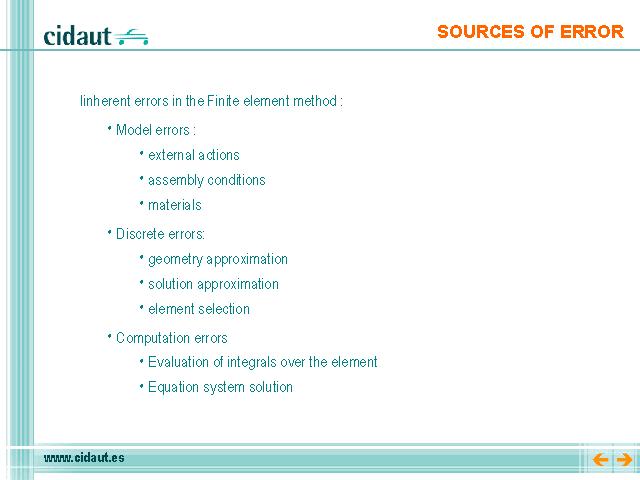 cidaut

SOURCES OF ERROR

Iinherent errors in the Finite element method :

• Model errors :

• external actions

• assembly conditions

• materials

• Discrete errors:

• geometry approximation

• solution approximation

• element selection

• Computation errors

• Evaluation of integrals over the element

• Equation system solution

www.cidaut.es